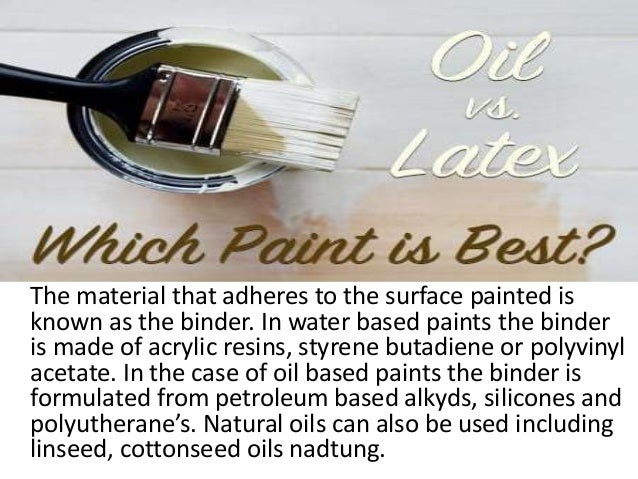 Oil
vs.
Latex

Which Paint is Best?

The material that adheres to the surface painted is known as the binder. In water based paints the binder is made of acrylic resins, styrene butadiene or polyvinyl acetate. In the case of oil based paints the binder is formulated from petroleum based alkyds, silicones and polyutherane's. Natural oils can also be used including linseed, cottonseed oils nadtung.